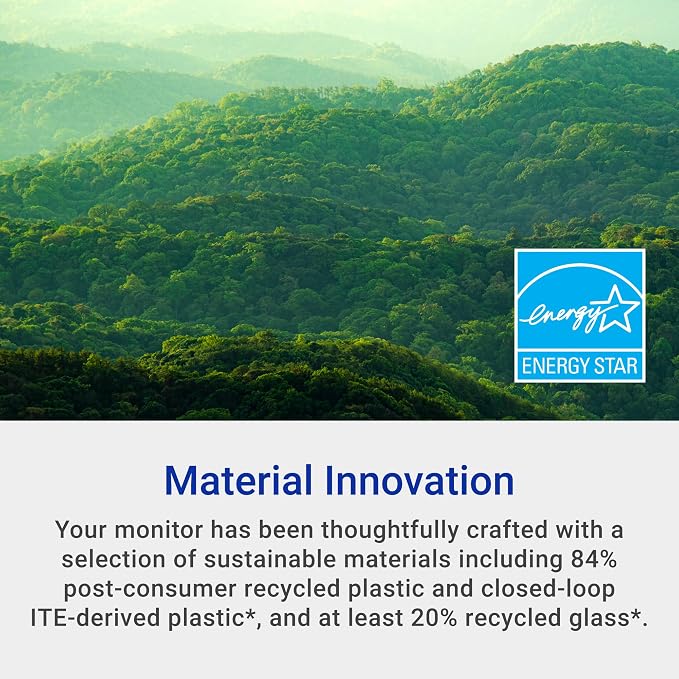 energy

ENERGY STAR

Material Innovation

Your monitor has been thoughtfully crafted with a selection of sustainable materials including 84% post-consumer recycled plastic and closed-loop ITE-derived plastic*, and at least 20% recycled glass*.